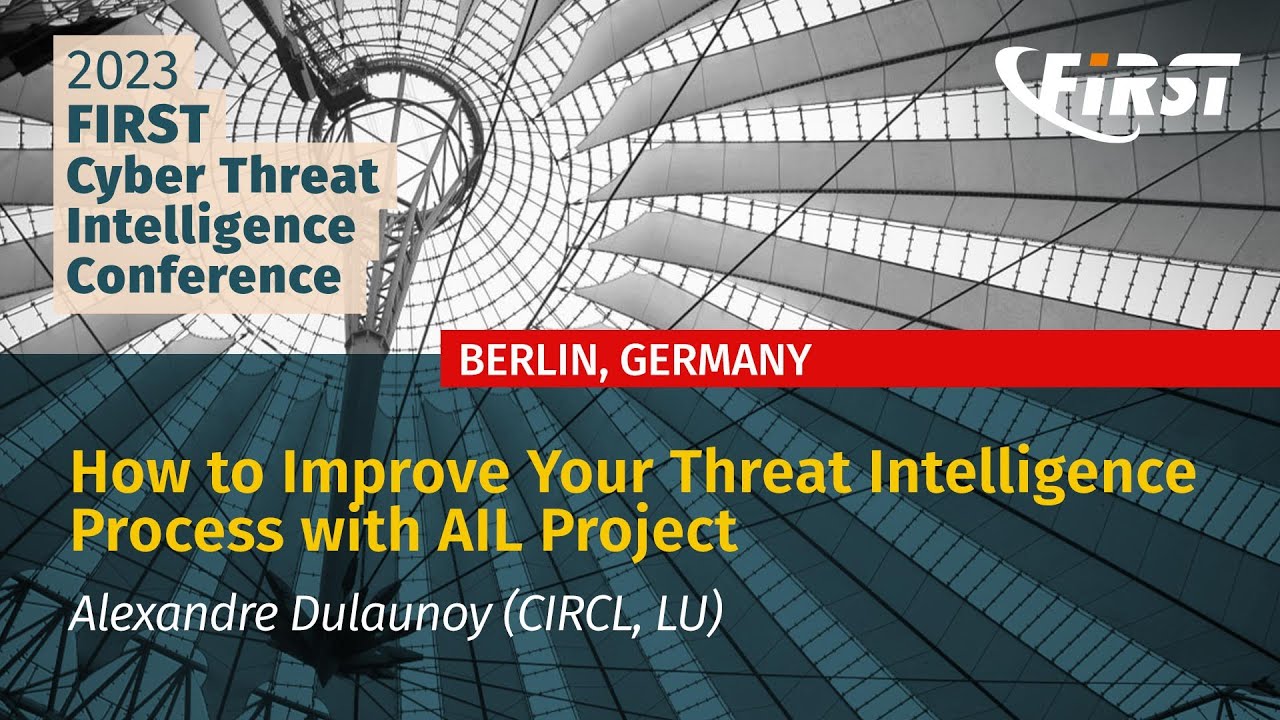 2023
FIRST
Cyber Threat
Intelligence
Conference

FIRST

BERLIN, GERMANY

How to Improve Your Threat Intelligence Process with AIL Project

Alexandre Dulaunoy (CIRCL, LU)